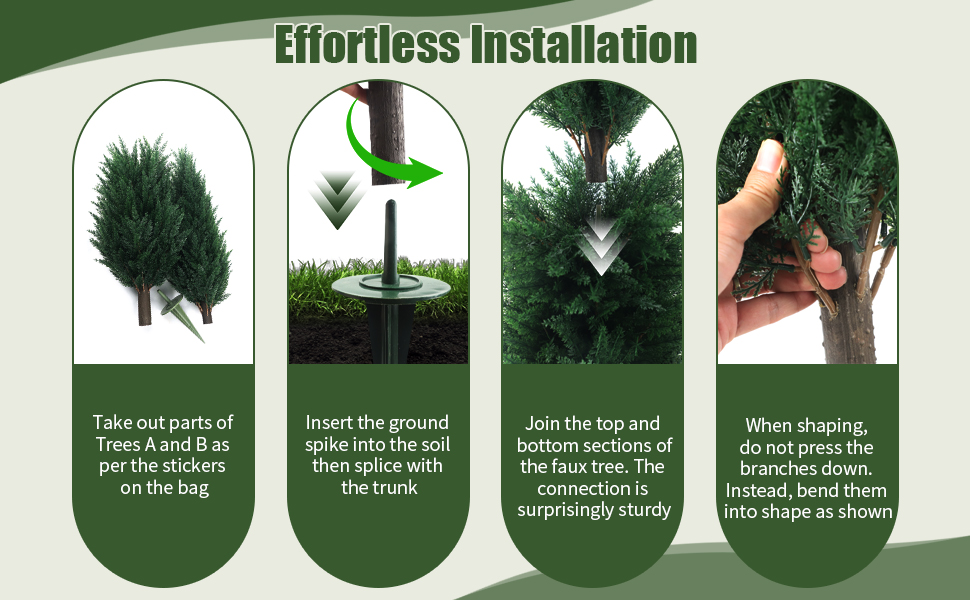 Effortless Installation

Take out parts of Trees A and B as per the stickers on the bag

Insert the ground spike into the soil then splice with the trunk

Join the top and bottom sections of the faux tree. The connection is surprisingly sturdy

When shaping, do not press the branches down. Instead, bend them into shape as shown